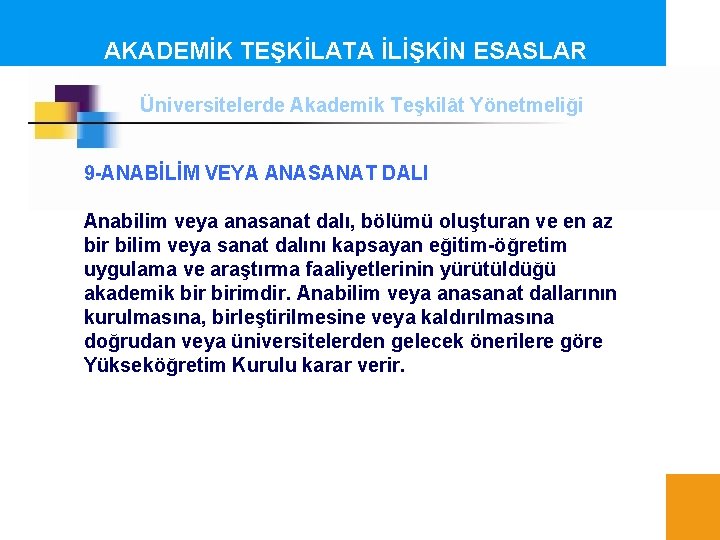 AKADEMİK TEŞKİLATA İLİŞKİN ESASLAR

Üniversitelerde Akademik Teşkilât Yönetmeliği

9-ANABİLİM VEYA ANASANAT DALI

Anabilim veya anasanat dalı, bölümü oluşturan ve en az bir bilim veya sanat dalını kapsayan eğitim-öğretim uygulama ve araştırma faaliyetlerinin yürütüldüğü akademik bir birimdir. Anabilim veya anasanat dallarının kurulmasına, birleştirilmesine veya kaldırılmasına doğrudan veya üniversitelerden gelecek önerilere göre Yükseköğretim Kurulu karar verir.